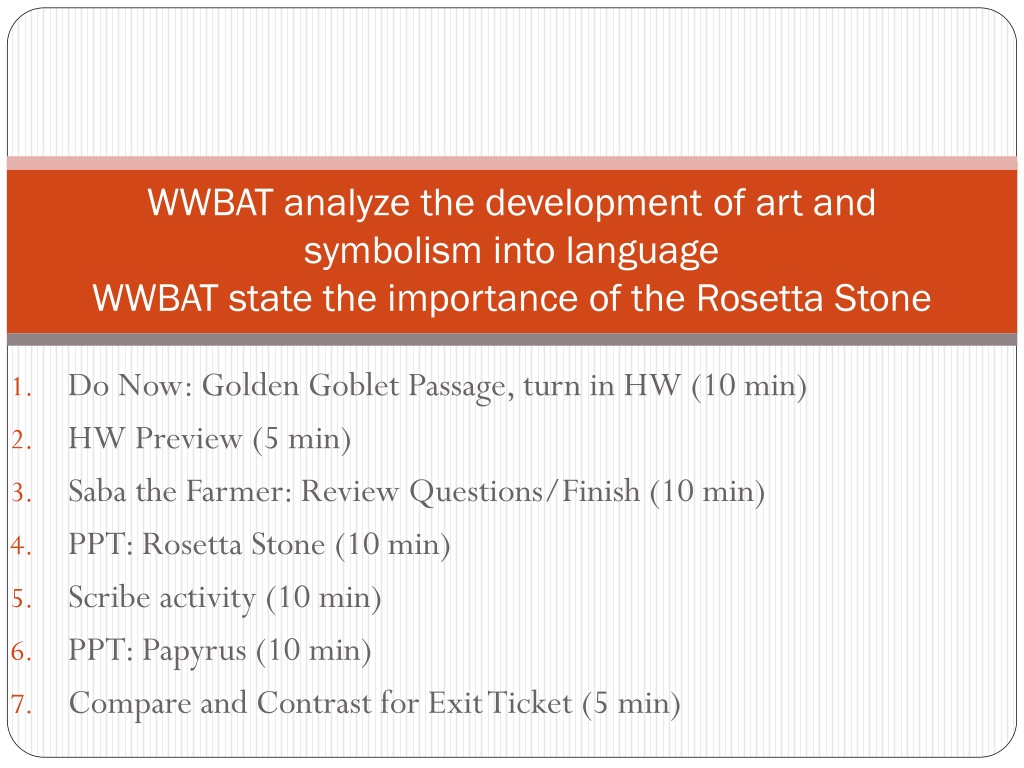 WWBAT analyze the development of art and symbolism into language
WWBAT state the importance of the Rosetta Stone

1. Do Now: Golden Goblet Passage, turn in HW (10 min)
2. HW Preview (5 min)
3. Saba the Farmer: Review Questions/Finish (10 min)
4. PPT: Rosetta Stone (10 min)
5. Scribe activity (10 min)
6. PPT: Papyrus (10 min)
7. Compare and Contrast for Exit Ticket (5 min)